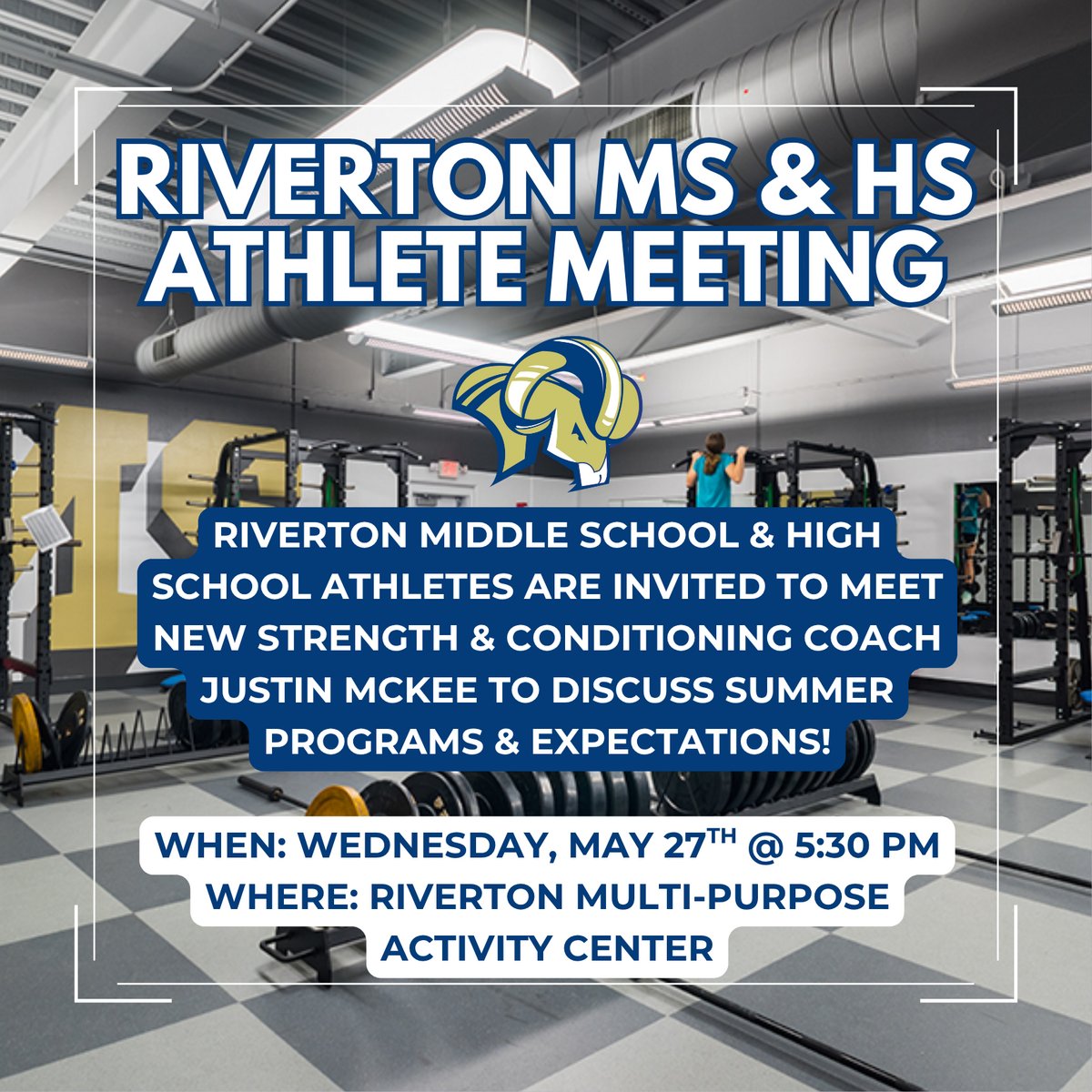 RIVERTON MS & HS ATHLETE MEETING

RIVERTON MIDDLE SCHOOL & HIGH SCHOOL ATHLETES ARE INVITED TO MEET NEW STRENGTH & CONDITIONING COACH JUSTIN MCKEE TO DISCUSS SUMMER PROGRAMS & EXPECTATIONS!

WHEN: WEDNESDAY, MAY 27$^{TH}$ @ 5:30 PM
WHERE: RIVERTON MULTI-PURPOSE ACTIVITY CENTER